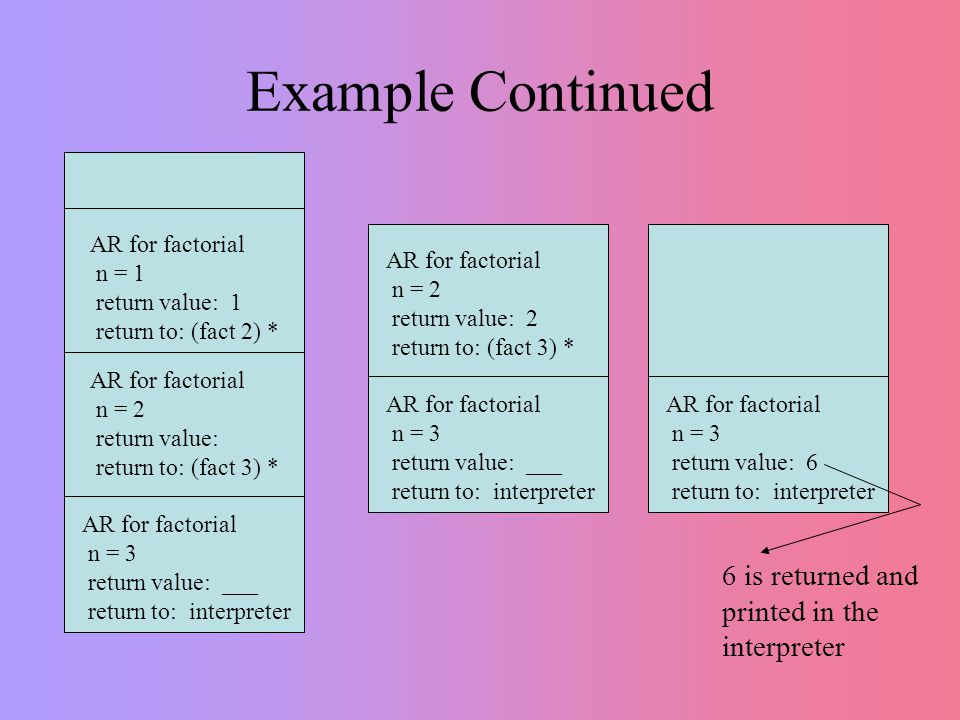 Example Continued

AR for factorial
n = 1
return value: 1
return to: (fact 2) *

AR for factorial
n = 2
return value:
return to: (fact 3) *

AR for factorial
n = 3
return value: ___
return to: interpreter

AR for factorial
n = 2
return value: 2
return to: (fact 3) *

AR for factorial
n = 3
return value: ___
return to: interpreter

AR for factorial
n = 3
return value: 6
return to: interpreter

6 is returned and printed in the interpreter